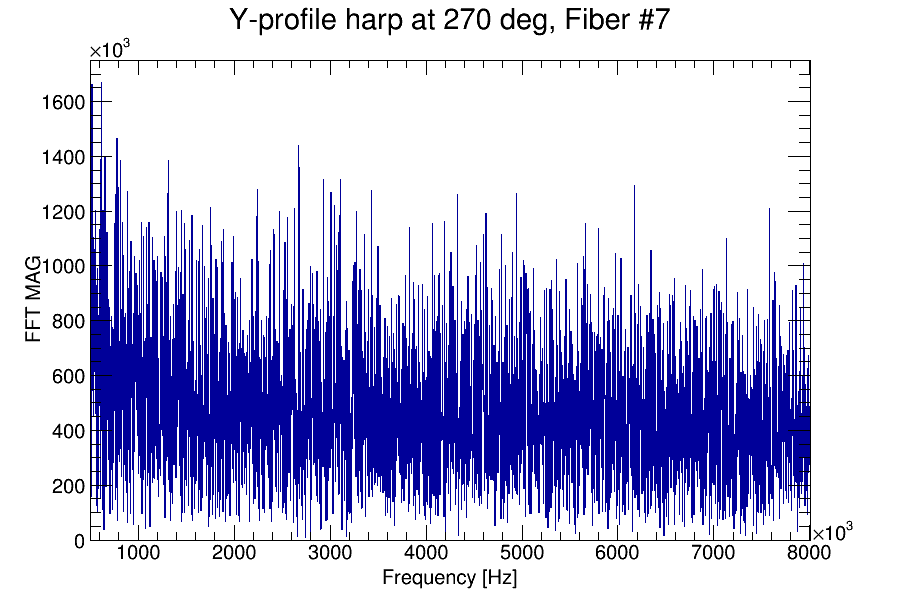 Y-profile harp at 270 deg, Fiber #7

$\times10^3$

1600
1400
1200
1000
800
600
400
200
0

FFT MAG

1000
2000
3000
4000
5000
6000
7000
8000

$\times10^3$

Frequency [Hz]